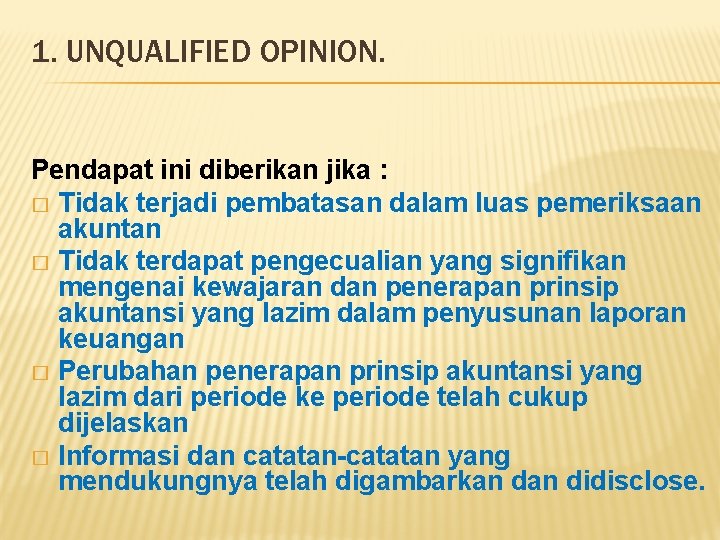 1. UNQUALIFIED OPINION.

Pendapat ini diberikan jika :

□ Tidak terjadi pembatasan dalam luas pemeriksaan akuntan

□ Tidak terdapat pengecualian yang signifikan mengenai kewajaran dan penerapan prinsip akuntansi yang lazim dalam penyusunan laporan keuangan

□ Perubahan penerapan prinsip akuntansi yang lazim dari periode ke periode telah cukup dijelaskan

□ Informasi dan catatan-catatan yang mendukungnya telah digambarkan dan didisclose.